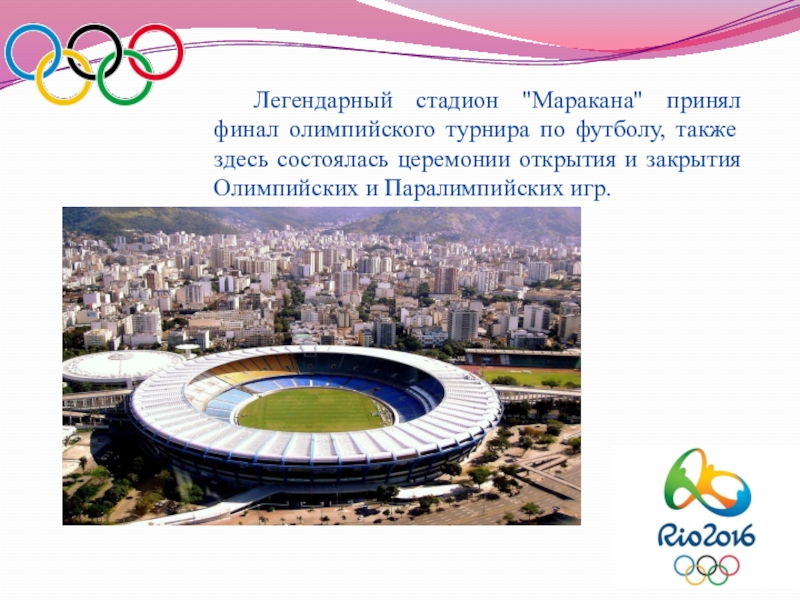 Легендарный стадион "Маракана" принял финал олимпийского турнира по футболу, также здесь состоялась церемонии открытия и закрытия Олимпийских и Паралимпийских игр.

Rio2016